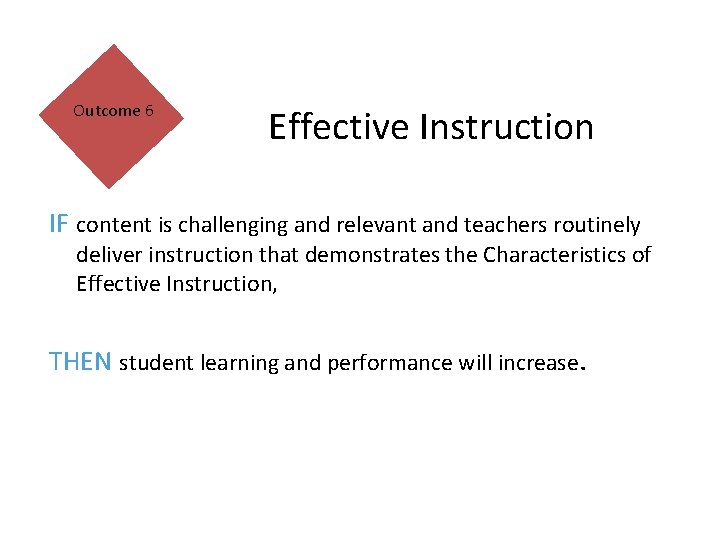 Outcome 6

Effective Instruction

IF content is challenging and relevant and teachers routinely deliver instruction that demonstrates the Characteristics of Effective Instruction,

THEN student learning and performance will increase.